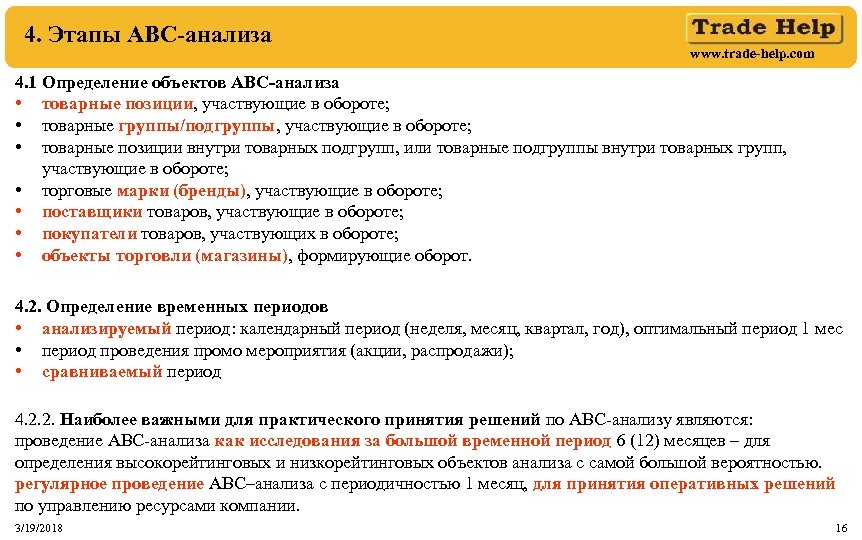 4. Этапы АВС-анализа

Trade Help
www.trade-help.com

4.1 Определение объектов АВС-анализа
• товарные позиции, участвующие в обороте;
• товарные группы/подгруппы, участвующие в обороте;
• товарные позиции внутри товарных подгрупп, или товарные подгруппы внутри товарных групп, участвующие в обороте;
• торговые марки (бренды), участвующие в обороте;
• поставщики товаров, участвующие в обороте;
• покупатели товаров, участвующих в обороте;
• объекты торговли (магазины), формирующие оборот.

4.2. Определение временных периодов
• анализируемый период: календарный период (неделя, месяц, квартал, год), оптимальный период 1 мес
• период проведения промо мероприятия (акции, распродажи);
• сравниваемый период

4.2.2. Наиболее важными для практического принятия решений по АВС-анализу являются: проведение АВС-анализа как исследования за большой временной период 6 (12) месяцев – для определения высокорейтинговых и низкорейтинговых объектов анализа с самой большой вероятностью. регулярное проведение АВС–анализа с периодичностью 1 месяц, для принятия оперативных решений по управлению ресурсами компании.

3/19/2018
16